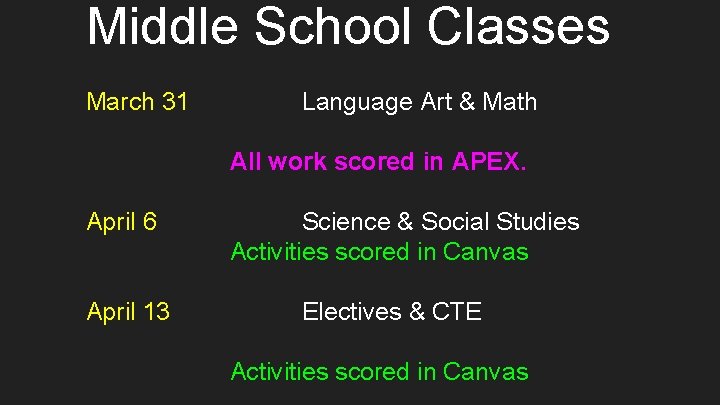 Middle School Classes

March 31 Language Art & Math

All work scored in APEX.

April 6 Science & Social Studies

Activities scored in Canvas

April 13 Electives & CTE

Activities scored in Canvas